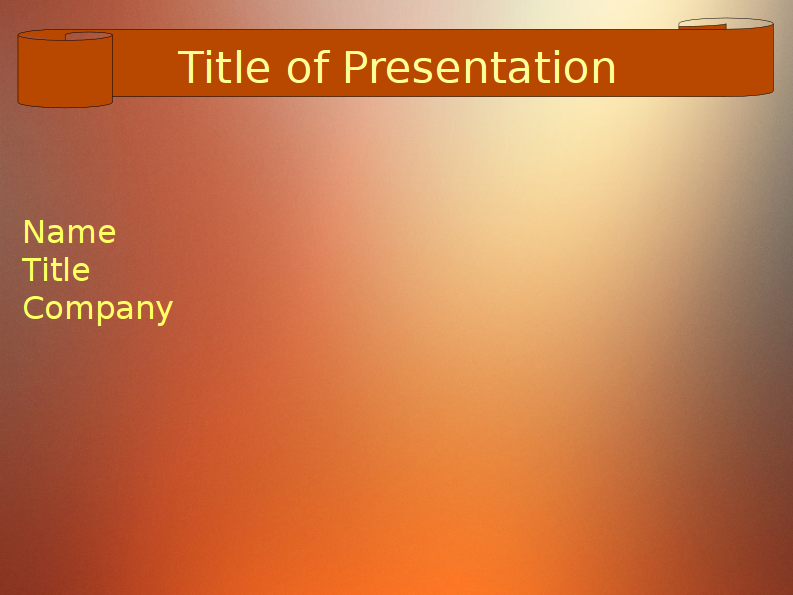 Title of Presentation

Name
Title
Company